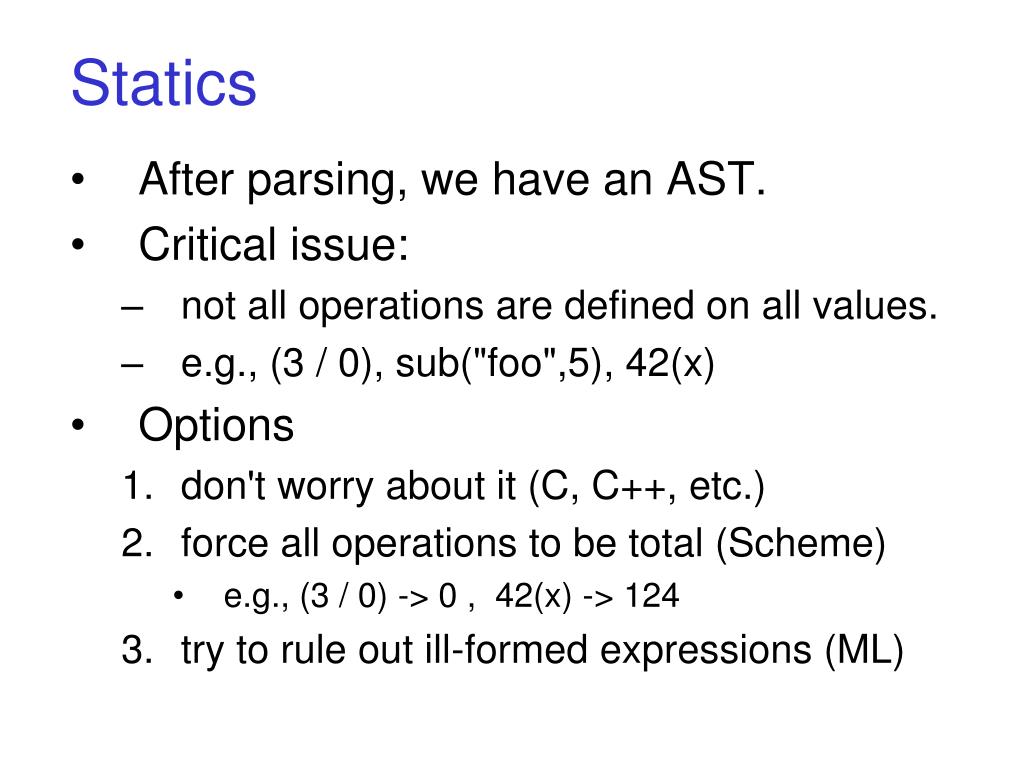 Statics

• After parsing, we have an AST.
• Critical issue:
– not all operations are defined on all values.
– e.g., (3 / 0), sub("foo",5), 42(x)
• Options
1. don't worry about it (C, C++, etc.)
2. force all operations to be total (Scheme)
• e.g., (3 / 0) -> 0 , 42(x) -> 124
3. try to rule out ill-formed expressions (ML)